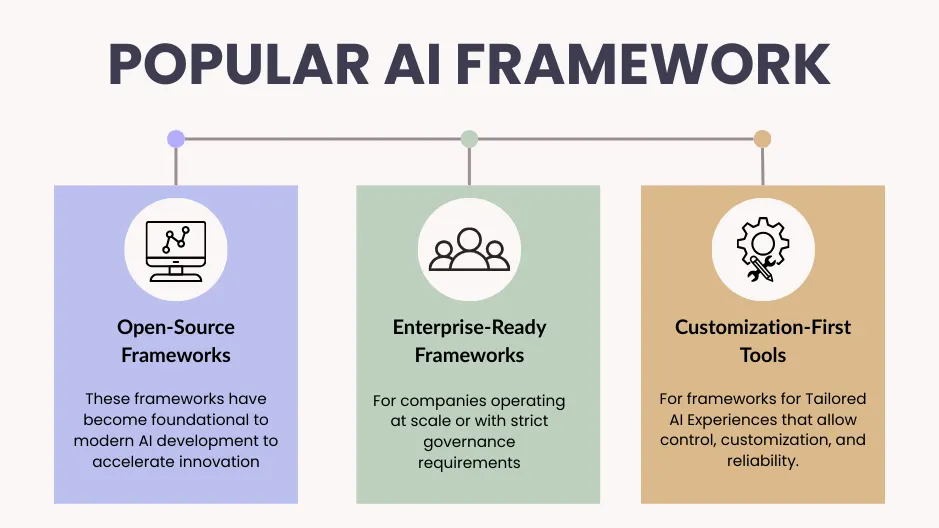 POPULAR AI FRAMEWORK

Open-Source Frameworks

These frameworks have become foundational to modern AI development to accelerate innovation

Enterprise-Ready Frameworks

For companies operating at scale or with strict governance requirements

Customization-First Tools

For frameworks for Tailored AI Experiences that allow control, customization, and reliability.